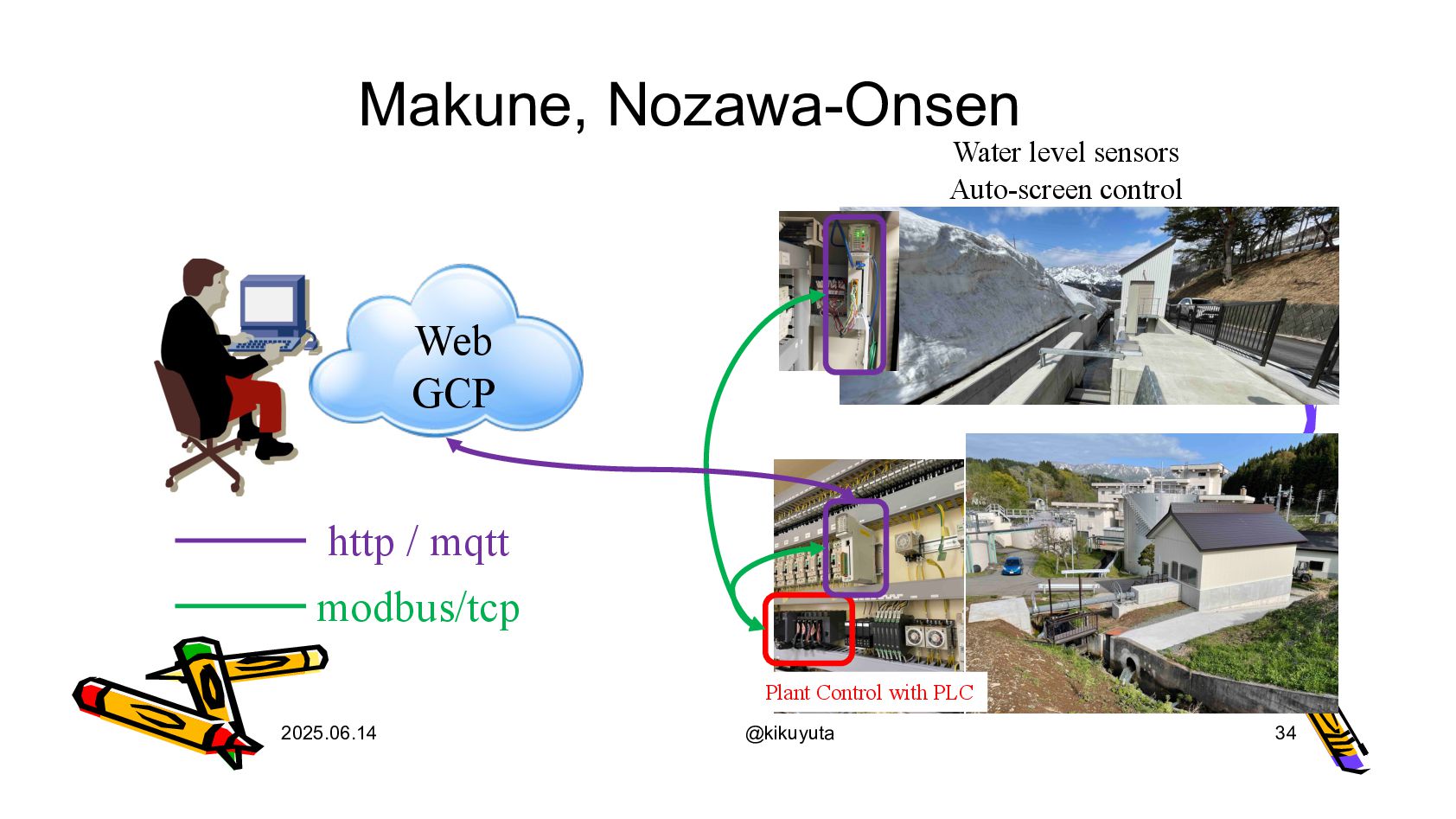 Makune, Nozawa-Onsen

Water level sensors
Auto-screen control

Web
GCP

http / mqtt

modbus/tcp

Plant Control with PLC

2025.06.14

@kikuyuta

34